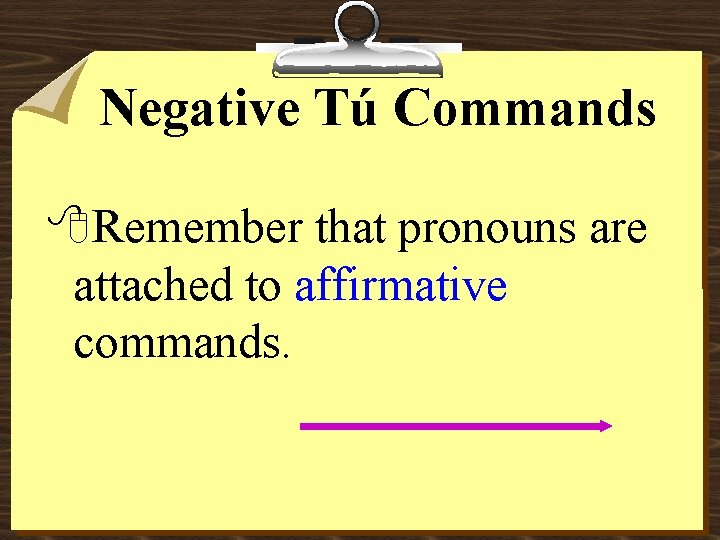 Negative Tú Commands

Remember that pronouns are attached to affirmative commands.